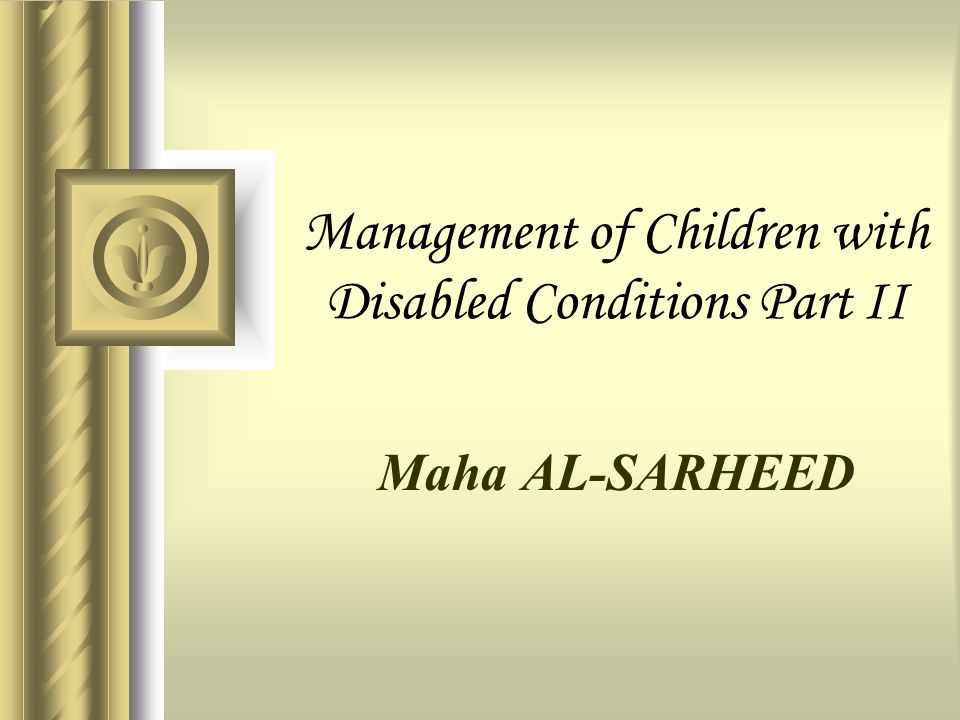 Management of Children with Disabled Conditions Part II

Maha AL-SARHEED